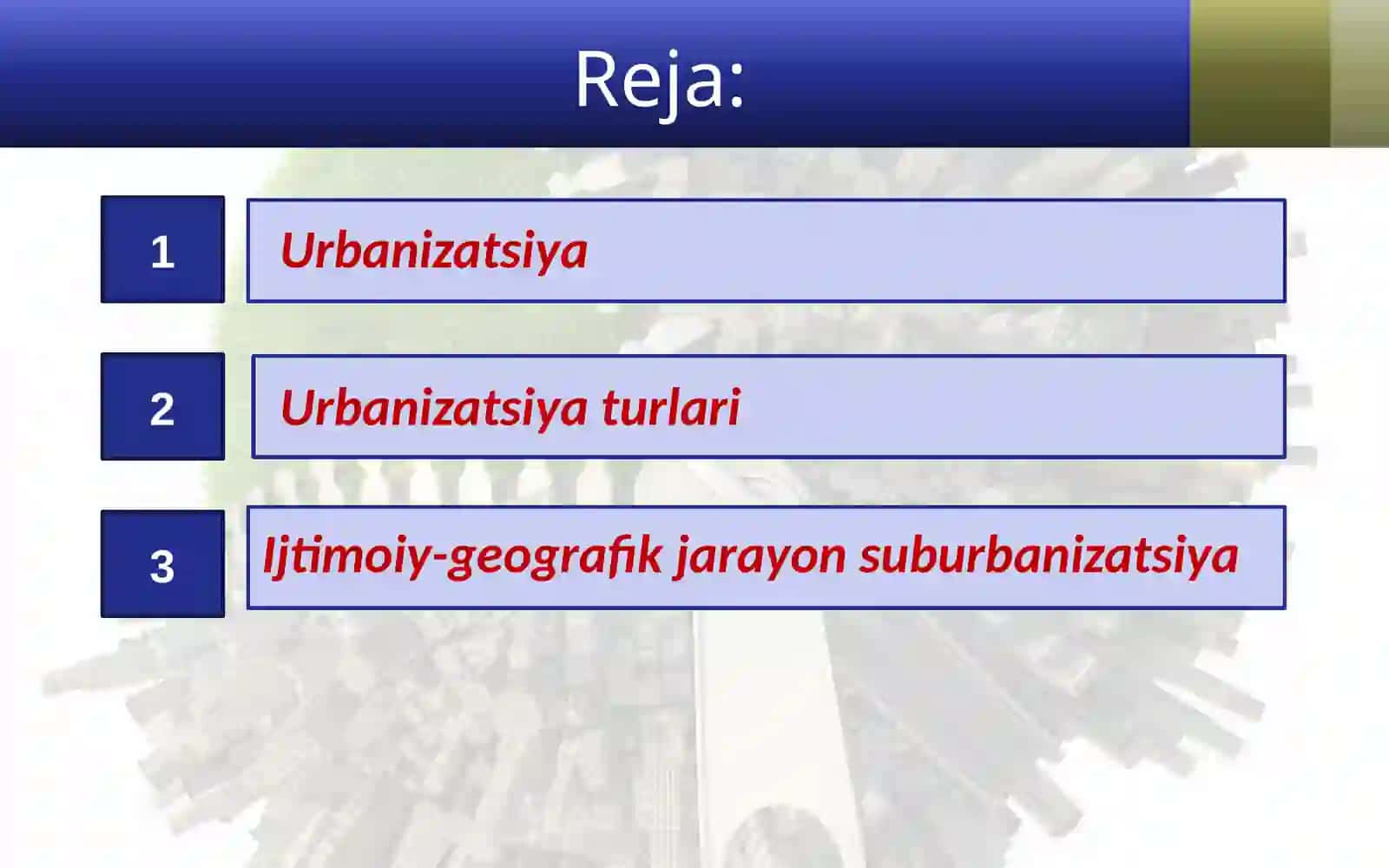 Reja:

1

Urbanizatsiya

2

Urbanizatsiya turlari

3

Ijtimoiy-geografik jarayon suburbanizatsiya